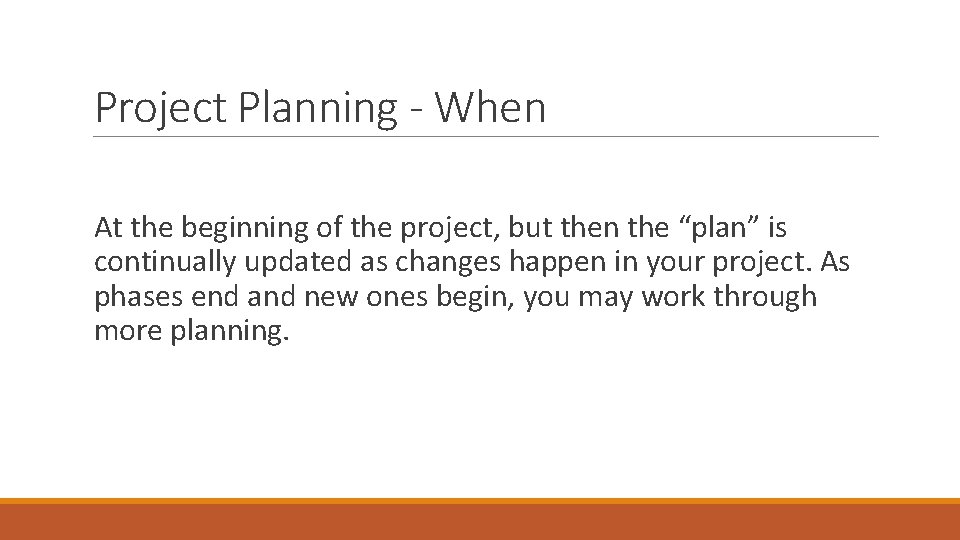 Project Planning - When

At the beginning of the project, but then the “plan” is continually updated as changes happen in your project. As phases end and new ones begin, you may work through more planning.